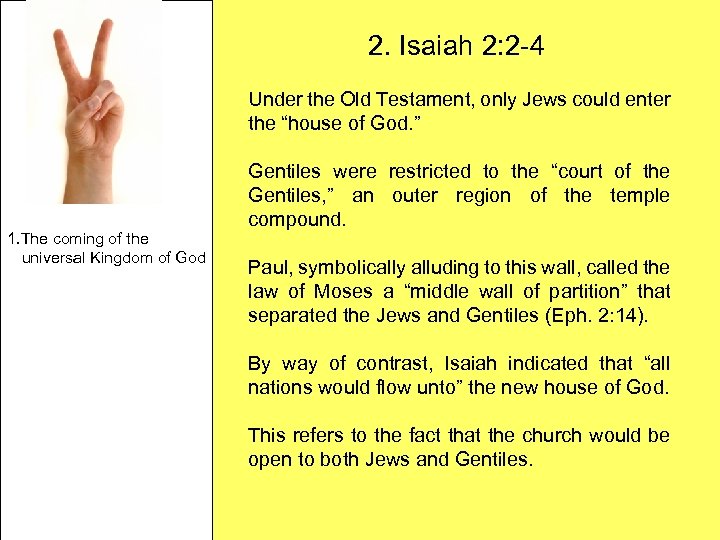 1. The coming of the universal Kingdom of God

2. Isaiah 2:2-4

Under the Old Testament, only Jews could enter the “house of God.”

Gentiles were restricted to the “court of the Gentiles,” an outer region of the temple compound.

Paul, symbolically alluding to this wall, called the law of Moses a “middle wall of partition” that separated the Jews and Gentiles (Eph. 2:14).

By way of contrast, Isaiah indicated that “all nations would flow unto” the new house of God.

This refers to the fact that the church would be open to both Jews and Gentiles.